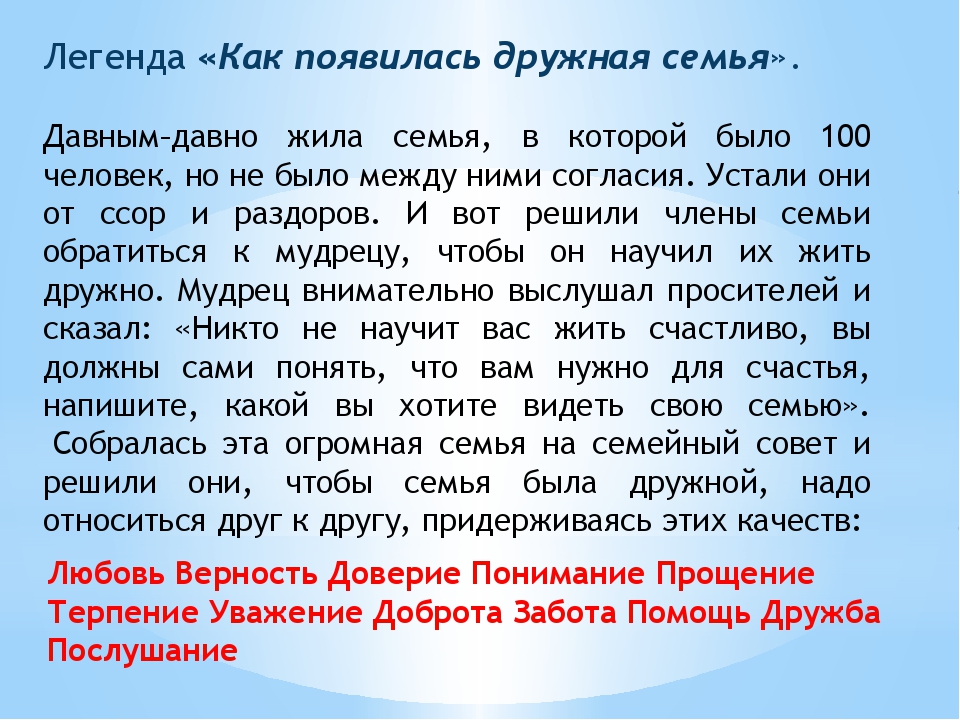 Легенда «Как появилась дружная семья».

Давным-давно жила семья, в которой было 100 человек, но не было между ними согласия. Устали они от ссор и раздоров. И вот решили члены семьи обратиться к мудрецу, чтобы он научил их жить дружно. Мудрец внимательно выслушал просителей и сказал: «Никто не научит вас жить счастливо, вы должны сами понять, что вам нужно для счастья, напишите, какой вы хотите видеть свою семью». Собралась эта огромная семья на семейный совет и решили они, чтобы семья была дружной, надо относиться друг к другу, придерживаясь этих качеств:

Любовь Верность Доверие Понимание Прощение Терпение Уважение Доброта Забота Помощь Дружба Послушание